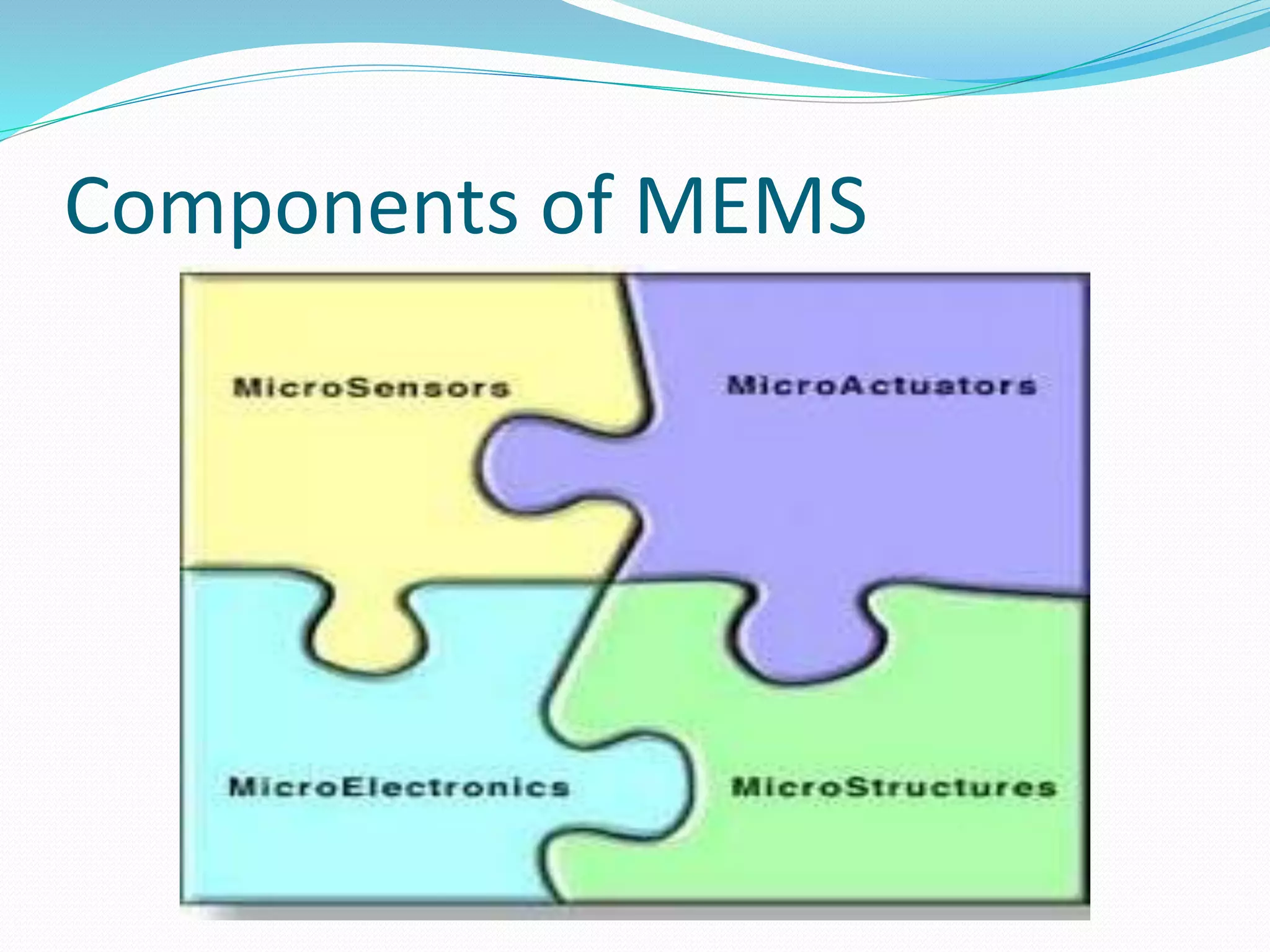 Components of MEMS

MicroSensors

MicroActuators

MicroElectronics

MicroStructures